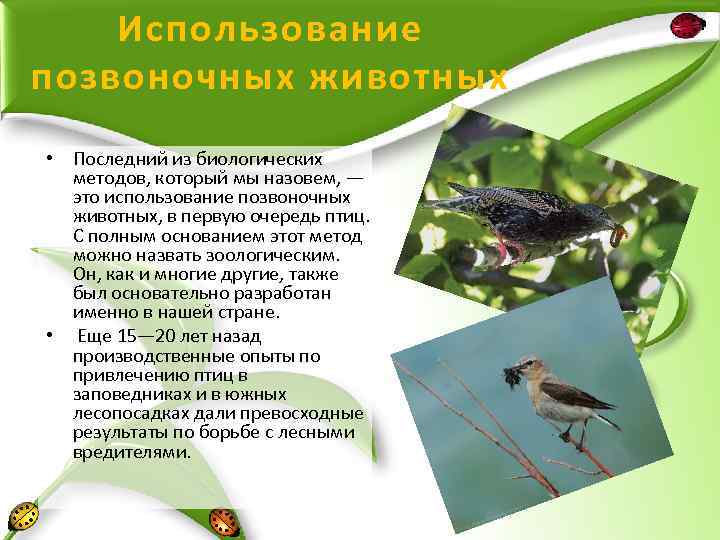 Использование позвоночных животных

• Последний из биологических методов, который мы назовем, — это использование позвоночных животных, в первую очередь птиц. С полным основанием этот метод можно назвать зоологическим. Он, как и многие другие, также был основательно разработан именно в нашей стране.

• Еще 15—20 лет назад производственные опыты по привлечению птиц в заповедниках и в южных лесопосадках дали превосходные результаты по борьбе с лесными вредителями.